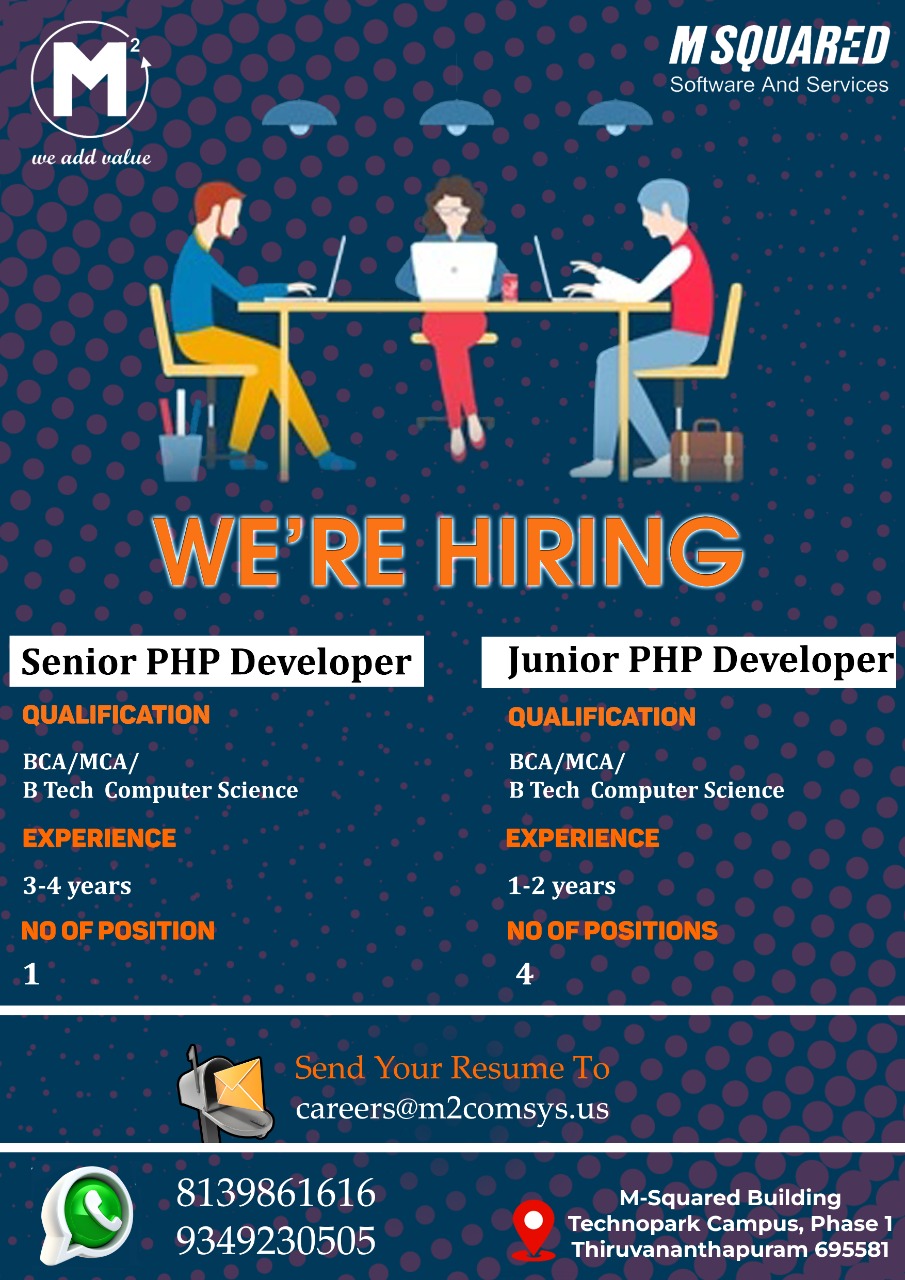 M$^2$
we add value

M SQUARED
Software And Services

WE'RE HIRING

Senior PHP Developer

QUALIFICATION

BCA/MCA/
B Tech Computer Science

EXPERIENCE

3-4 years

NO OF POSITION

1

Junior PHP Developer

QUALIFICATION

BCA/MCA/
B Tech Computer Science

EXPERIENCE

1-2 years

NO OF POSITIONS

4

Send Your Resume To
careers@m2comsys.us

8139861616
9349230505

M-Squared Building
Technopark Campus, Phase 1
Thiruvananthapuram 695581